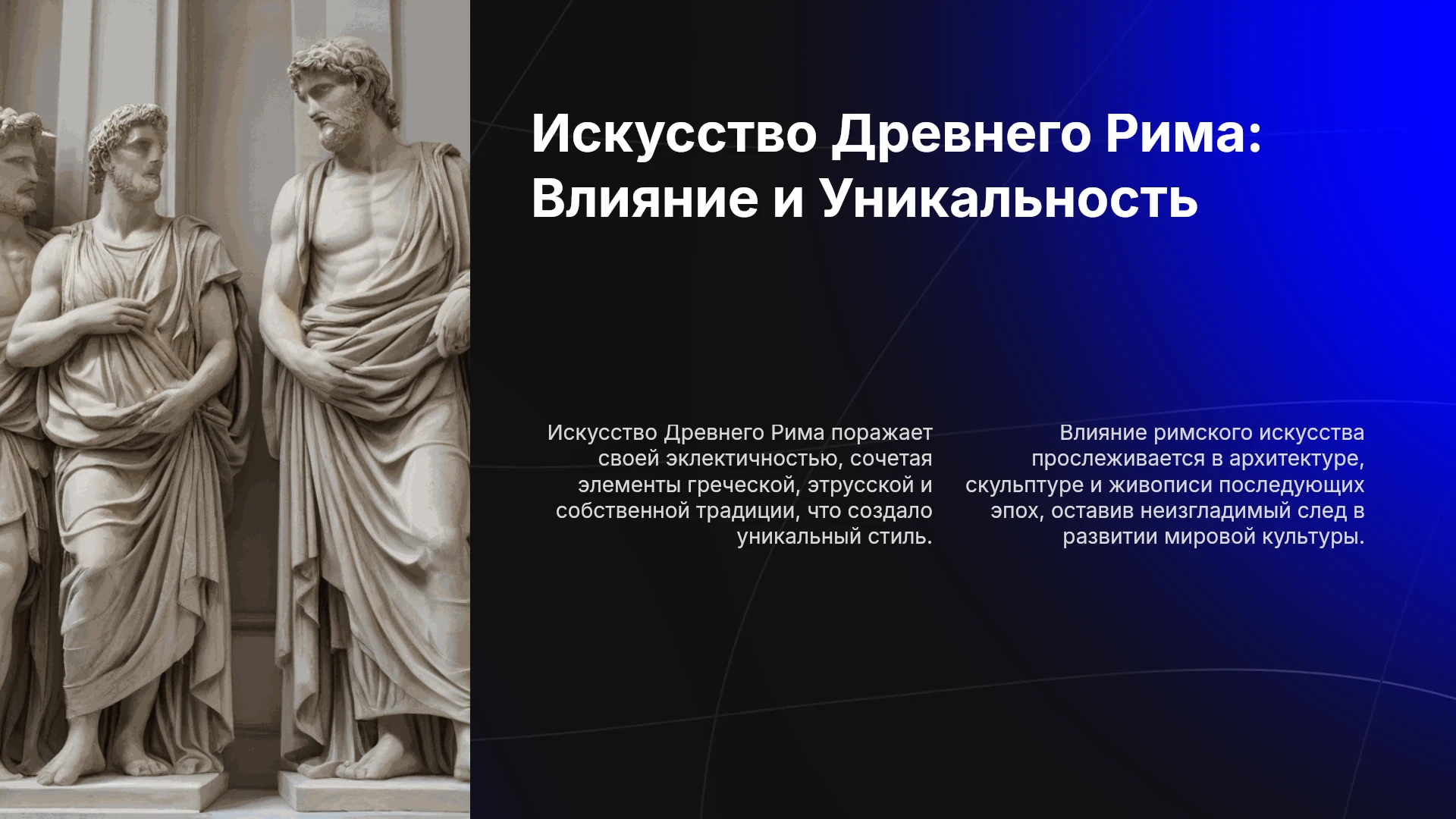 Искусство Древнего Рима: Влияние и Уникальность

Искусство Древнего Рима поражает своей эклектичностью, сочетая элементы греческой, этрусской и собственной традиции, что создало уникальный стиль.

Влияние римского искусства прослеживается в архитектуре, скульптуре и живописи последующих эпох, оставив неизгладимый след в развитии мировой культуры.